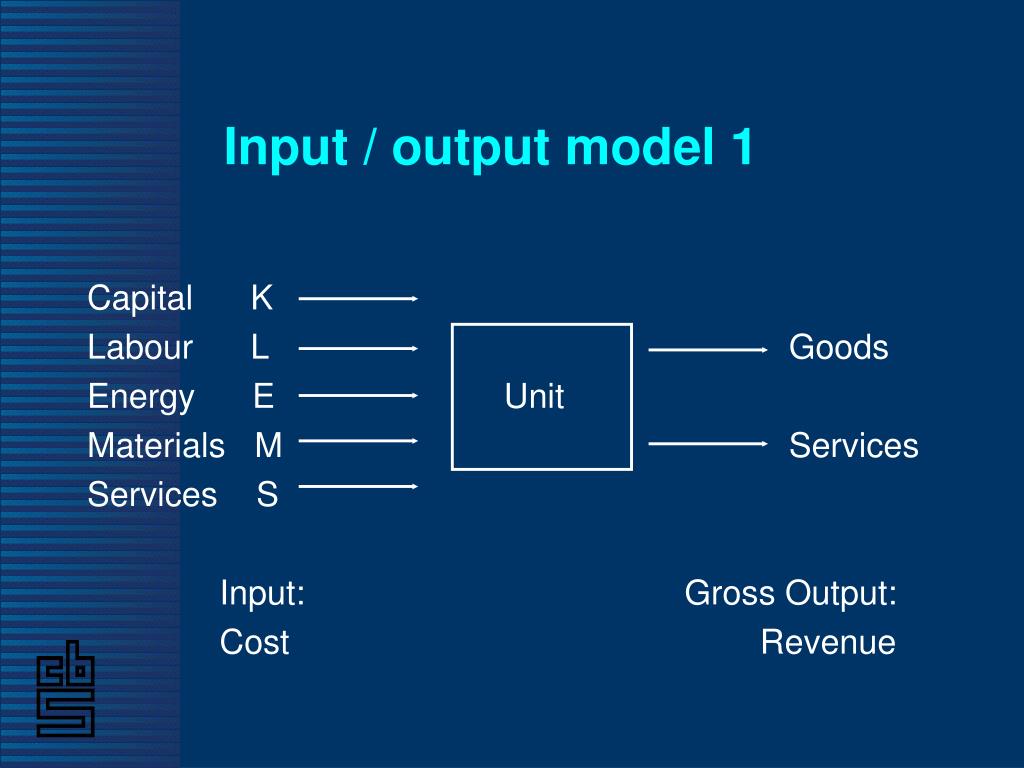 Input / output model 1

Capital K
Labour L
Energy E
Materials M
Services S

Unit

Goods
Services

Input:
Cost

Gross Output:
Revenue

cbs